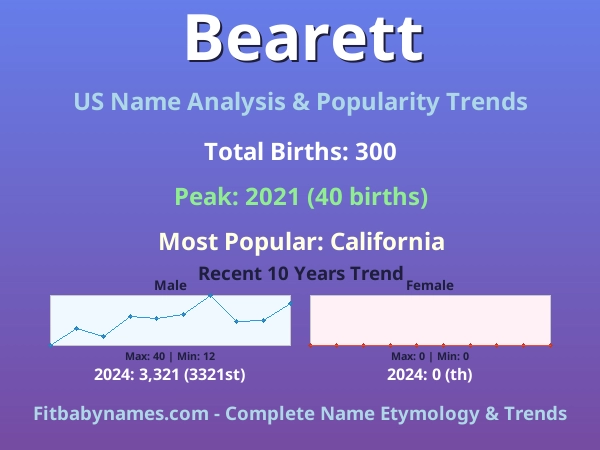 Bearett

US Name Analysis & Popularity Trends

Total Births: 300

Peak: 2021 (40 births)

Most Popular: California

Recent 10 Years Trend

Male

Max: 40 | Min: 12

2024: 3,321 (3321st)

Female

Max: 0 | Min: 0

2024: 0 (th)

Fitbabynames.com - Complete Name Etymology & Trends